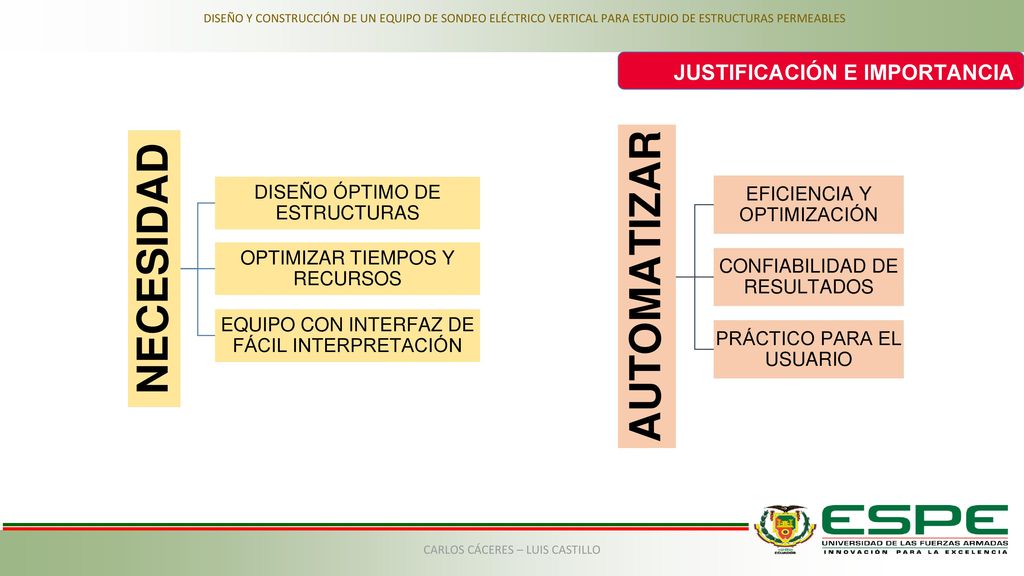 DISEÑO Y CONSTRUCCIÓN DE UN EQUIPO DE SONDEO ELÉCTRICO VERTICAL PARA ESTUDIO DE ESTRUCTURAS PERMEABLES

JUSTIFICACIÓN E IMPORTANCIA

NECESIDAD

DISEÑO ÓPTIMO DE ESTRUCTURAS

OPTIMIZAR TIEMPOS Y RECURSOS

EQUIPO CON INTERFAZ DE FÁCIL INTERPRETACIÓN

AUTOMATIZAR

EFICIENCIA Y OPTIMIZACIÓN

CONFIABILIDAD DE RESULTADOS

PRÁCTICO PARA EL USUARIO

CARLOS CÁCERES – LUIS CASTILLO

ESPE
UNIVERSIDAD DE LAS FUERZAS ARMADAS
INNOVACIÓN PARA LA EXCELENCIA